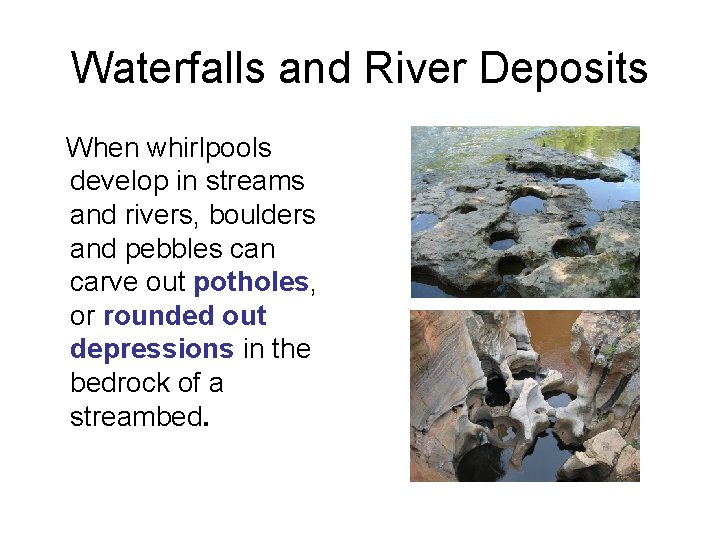 Waterfalls and River Deposits

When whirlpools develop in streams and rivers, boulders and pebbles can carve out potholes, or rounded out depressions in the bedrock of a streambed.